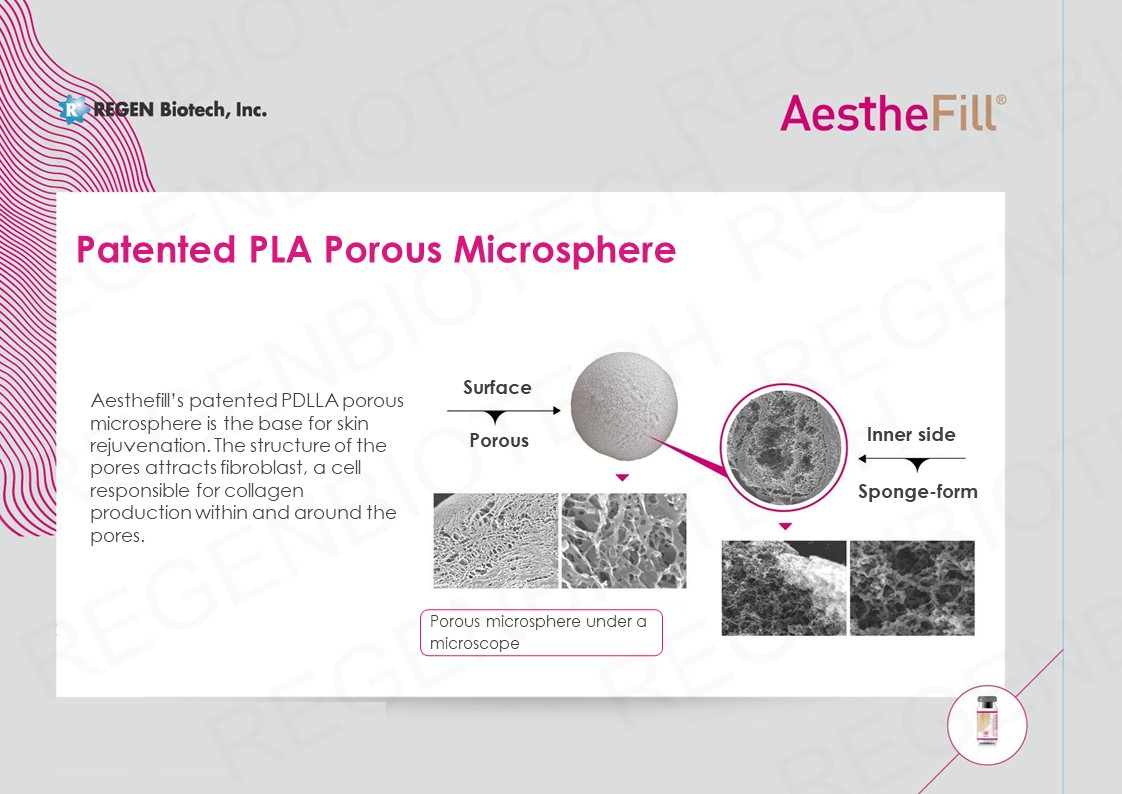 REGEN Biotech, Inc.

AestheFill®

Patented PLA Porous Microsphere

Aesthefill's patented PDLLA porous microsphere is the base for skin rejuvenation. The structure of the pores attracts fibroblast, a cell responsible for collagen production within and around the pores.

Surface

Porous

Inner side

Sponge-form

Porous microsphere under a microscope

REGENBIOTECH